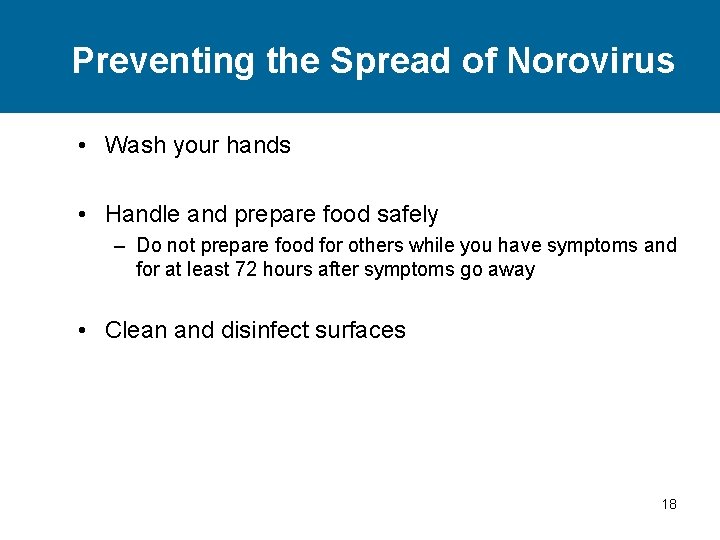 Preventing the Spread of Norovirus

• Wash your hands

• Handle and prepare food safely
– Do not prepare food for others while you have symptoms and for at least 72 hours after symptoms go away

• Clean and disinfect surfaces

18